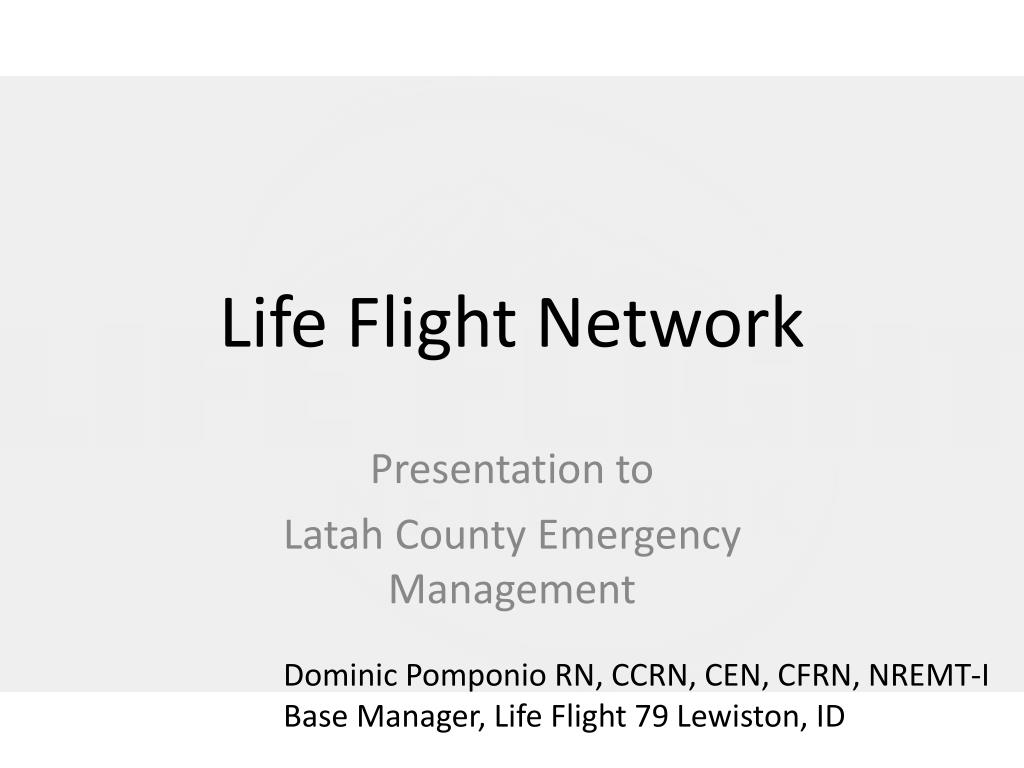 Life Flight Network

Presentation to
Latah County Emergency Management

Dominic Pomponio RN, CCRN, CEN, CFRN, NREMT-I
Base Manager, Life Flight 79 Lewiston, ID